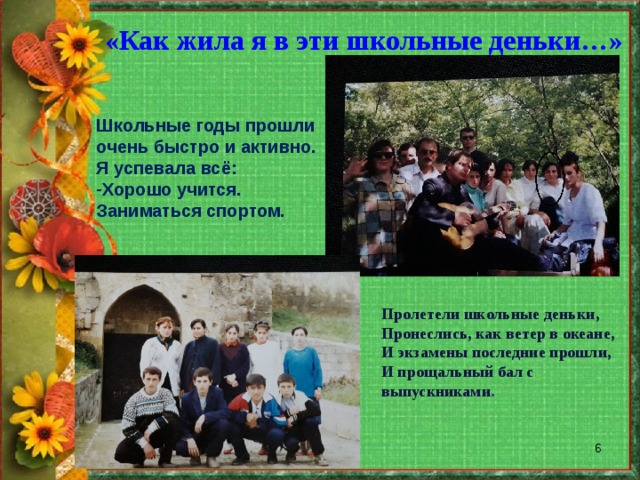 «Как жила я в эти школьные деньки…»

Школьные годы прошли очень быстро и активно. Я успевала всё:
-Хорошо учится.
Заниматься спортом.

Пролетели школьные деньки,
Пронеслись, как ветер в океане,
И экзамены последние прошли,
И прощальный бал с выпускниками.

6